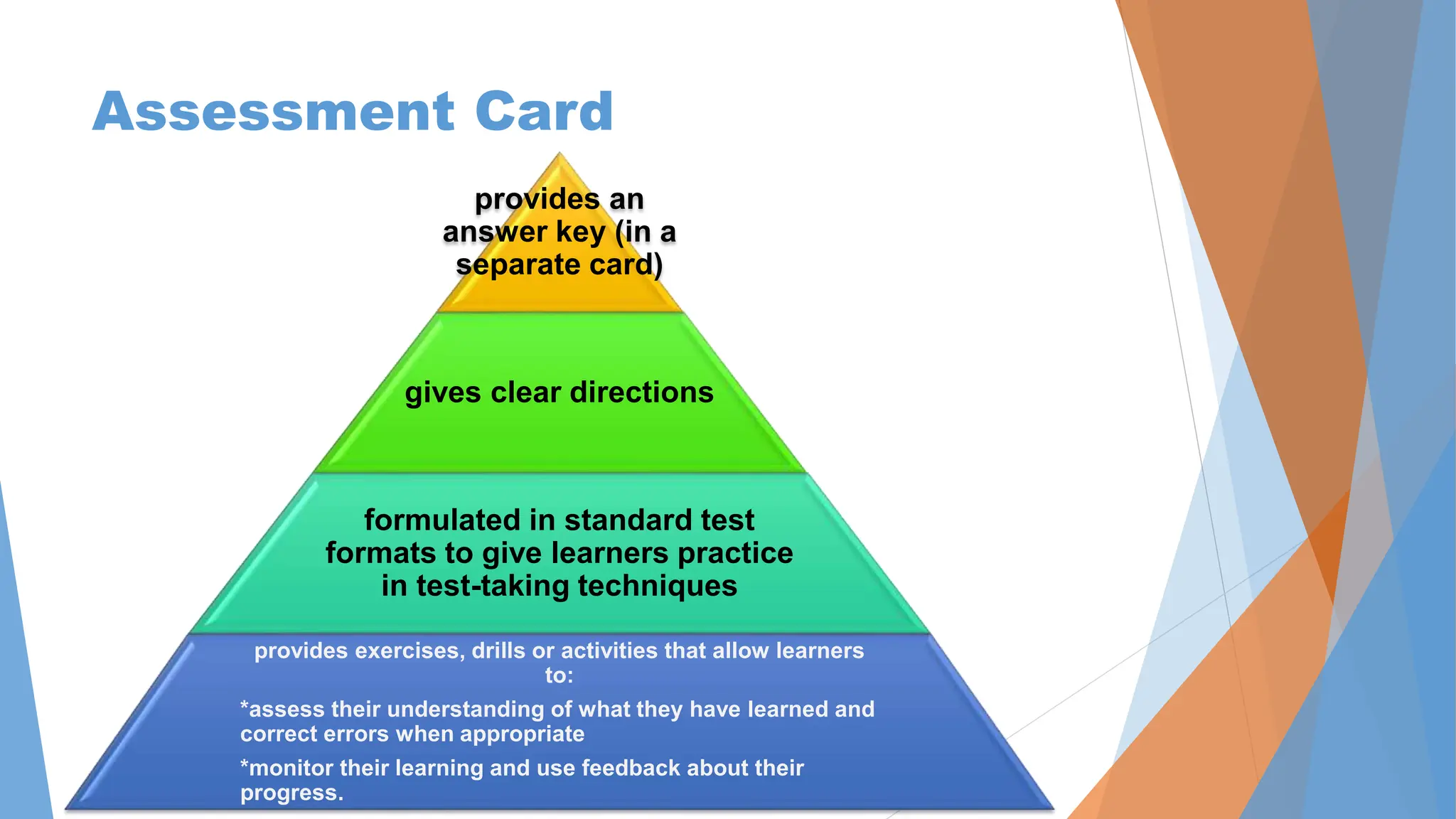 Assessment Card

provides an answer key (in a separate card)

gives clear directions

formulated in standard test formats to give learners practice in test-taking techniques

provides exercises, drills or activities that allow learners to:

*assess their understanding of what they have learned and correct errors when appropriate

*monitor their learning and use feedback about their progress.